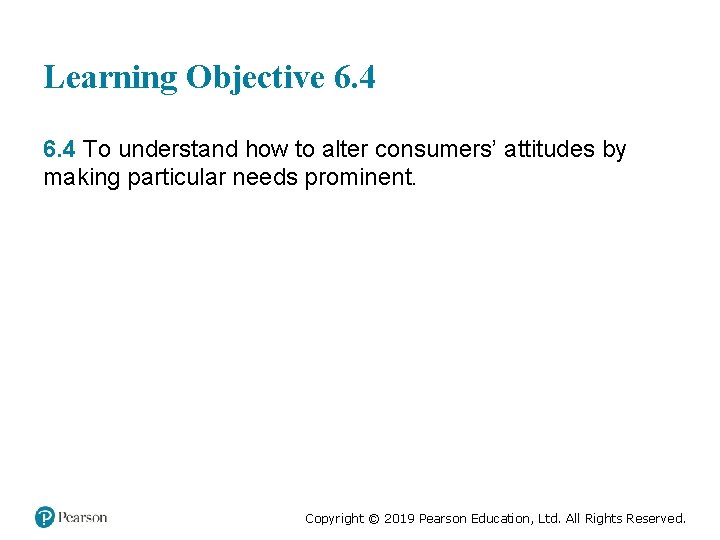 Learning Objective 6.4

6.4 To understand how to alter consumers’ attitudes by making particular needs prominent.

Pearson

Copyright © 2019 Pearson Education, Ltd. All Rights Reserved.